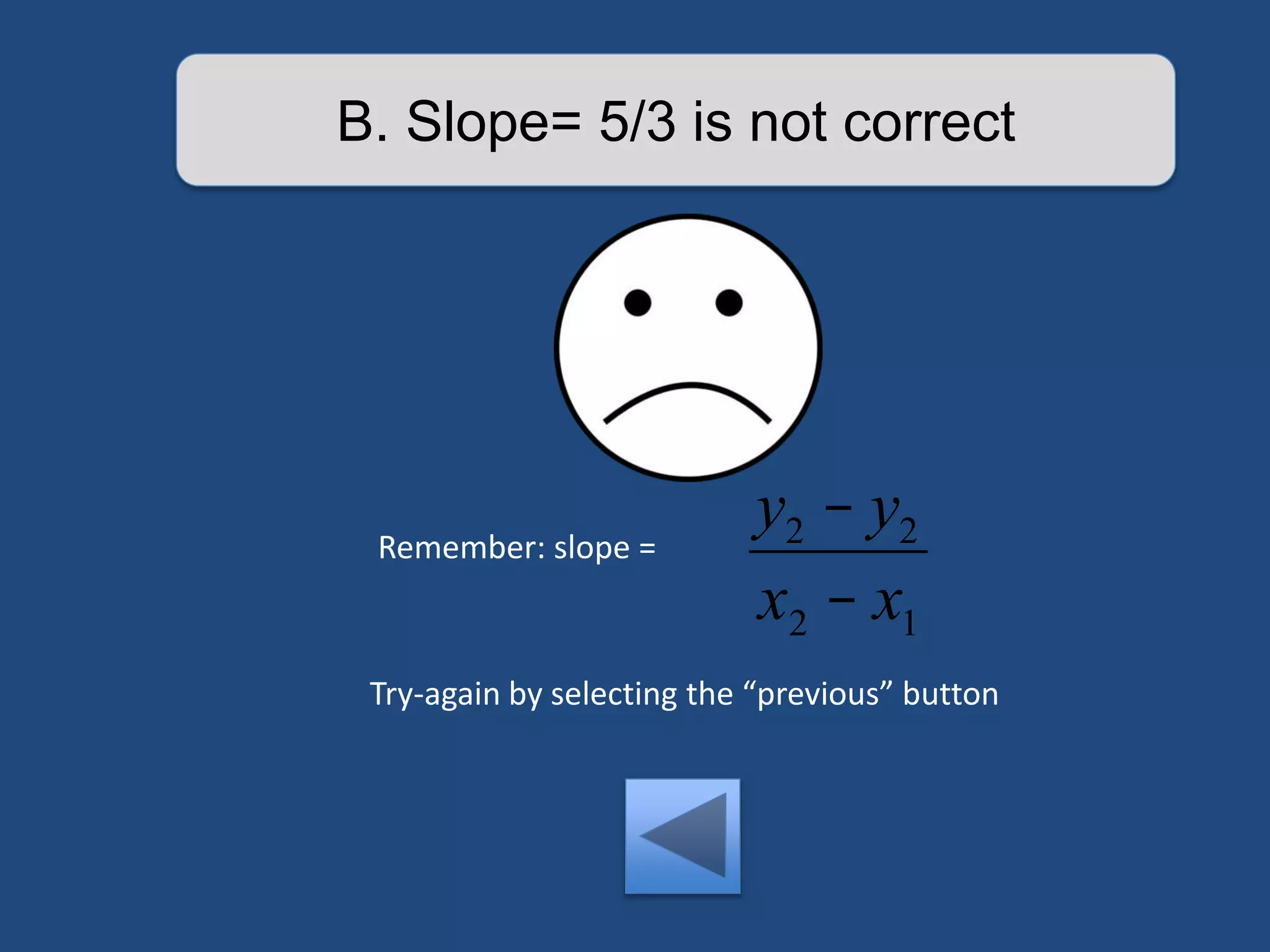 B. Slope= 5/3 is not correct

Remember: slope = $\frac{y_2 - y_2}{x_2 - x_1}$

Try-again by selecting the “previous” button